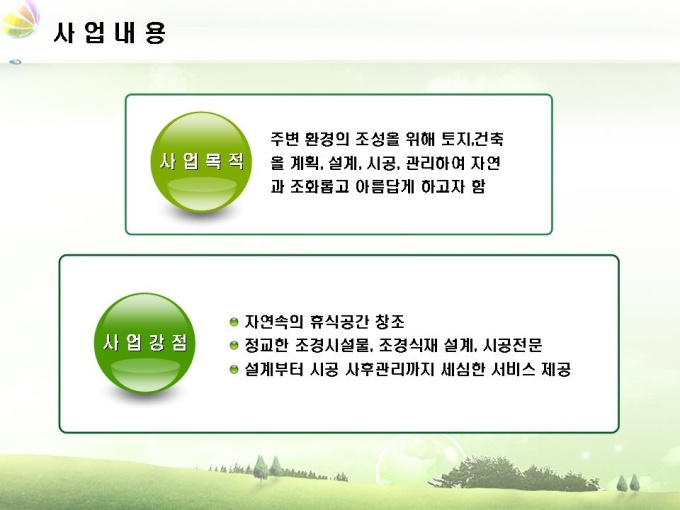 사업내용

사업목적

주변 환경의 조성을 위해 토지,건축을 계획, 설계, 시공, 관리하여 자연과 조화롭고 아름답게 하고자 함

사업강점

자연속의 휴식공간 창조
정교한 조경시설물, 조경식재 설계, 시공전문
설계부터 시공 사후관리까지 세심한 서비스 제공